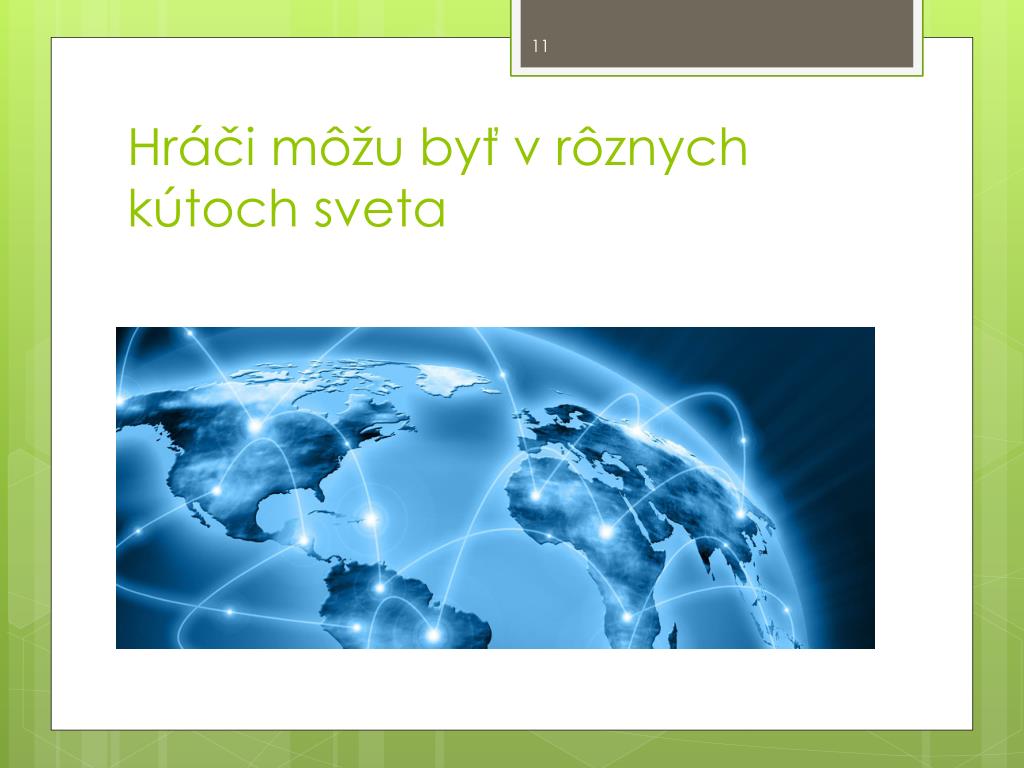 11

Hráči môžu byť v rôznych kútoch sveta